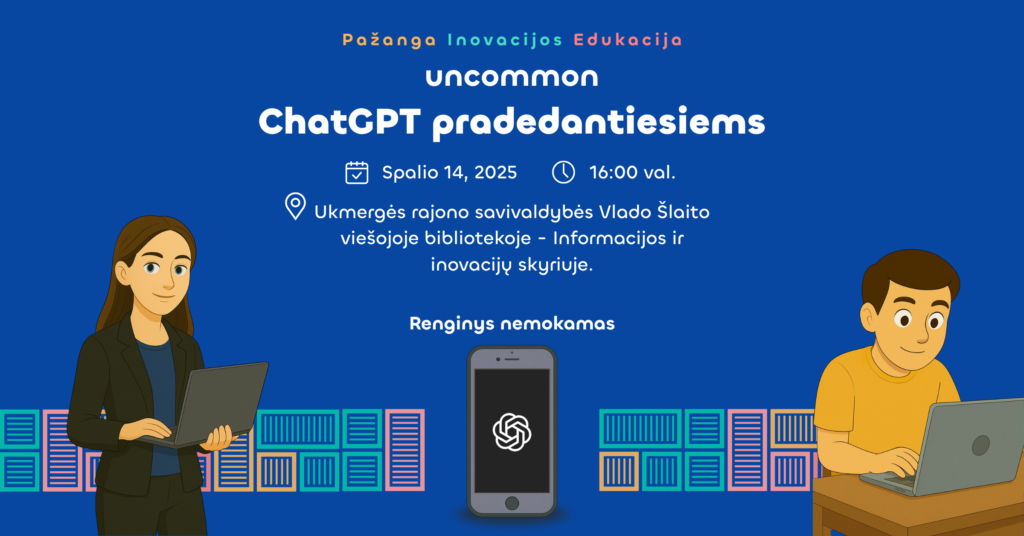 Pažanga Inovacijos Edukacija

uncommon

ChatGPT pradedantiesiems

Spalio 14, 2025 16:00 val.

Ukmergės rajono savivaldybės Vlado Šlaito viešojoje bibliotekoje - Informacijos ir inovacijų skyriuje.

Renginys nemokamas